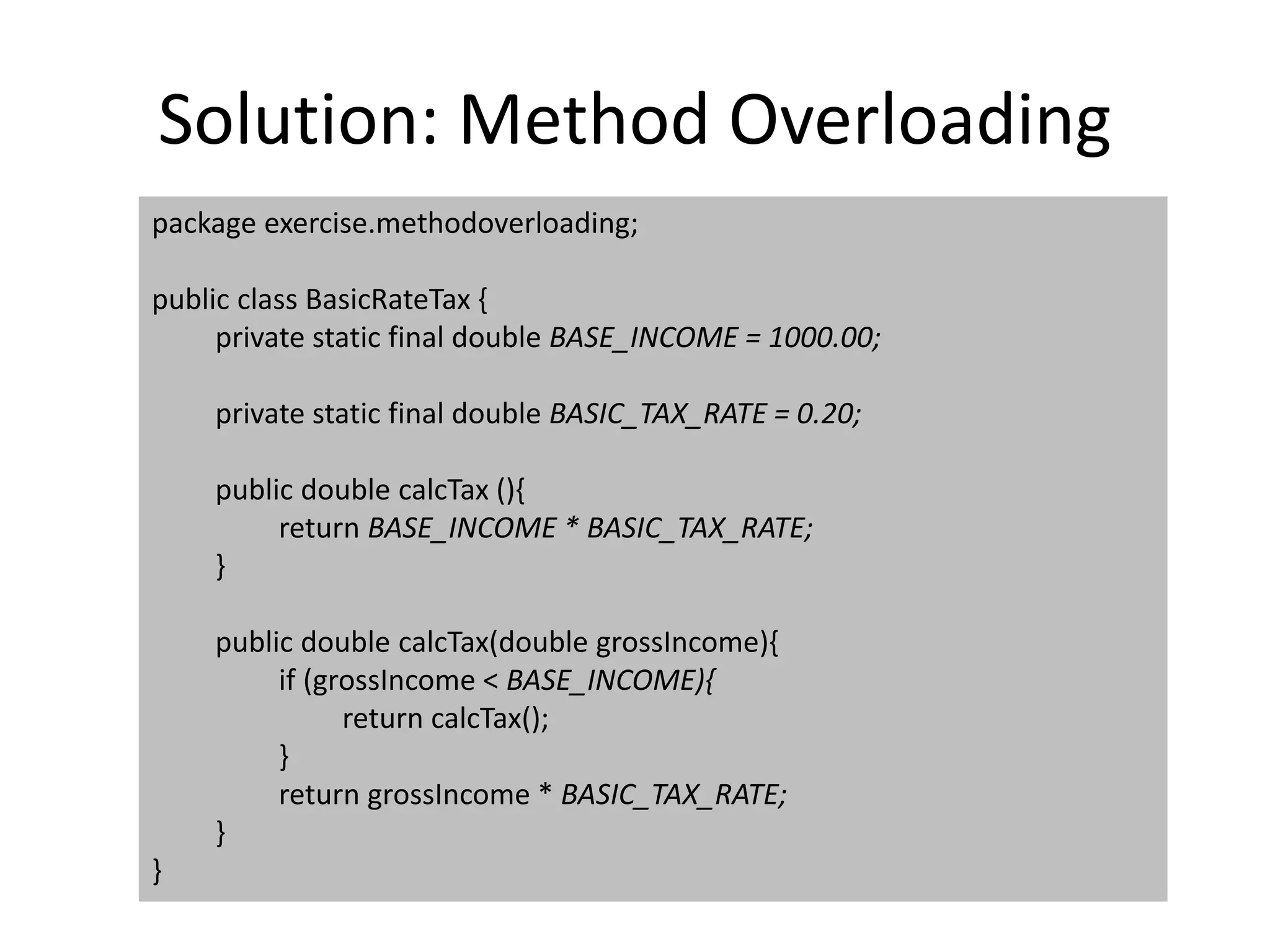 Solution: Method Overloading

package exercise.methodoverloading;

public class BasicRateTax {
	private static final double BASE_INCOME = 1000.00;

	private static final double BASIC_TAX_RATE = 0.20;

	public double calcTax (){
		return BASE_INCOME * BASIC_TAX_RATE;
	}

	public double calcTax(double grossIncome){
		if (grossIncome < BASE_INCOME){
			return calcTax();
		}
		return grossIncome * BASIC_TAX_RATE;
	}
}